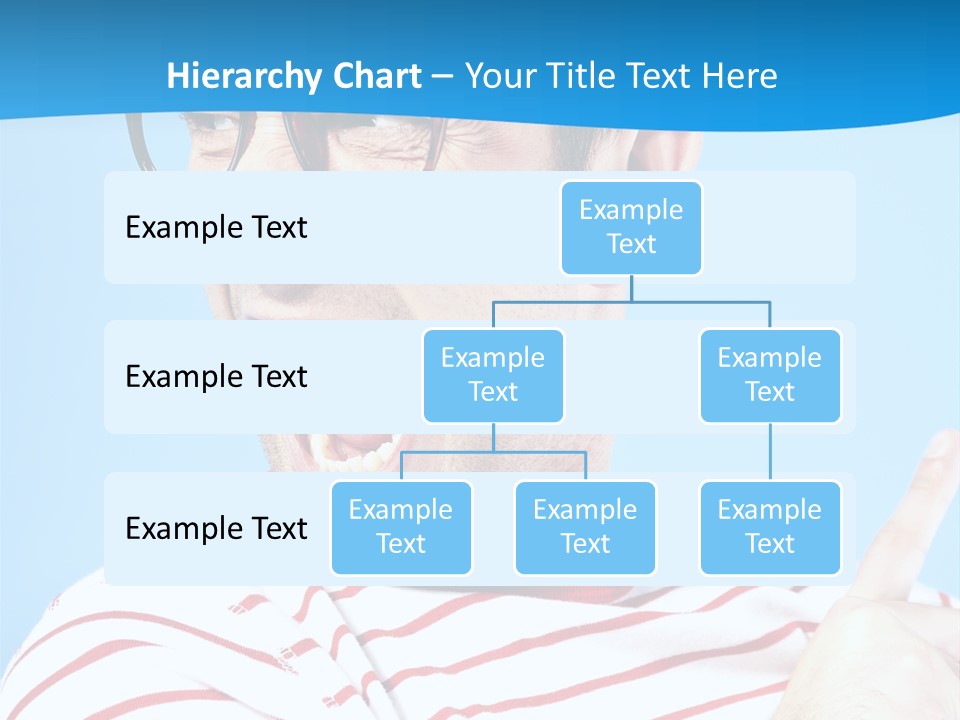 Hierarchy Chart – Your Title Text Here

Example Text

Example Text

Example Text

Example Text

Example Text

Example Text

Example Text

Example Text

Example Text